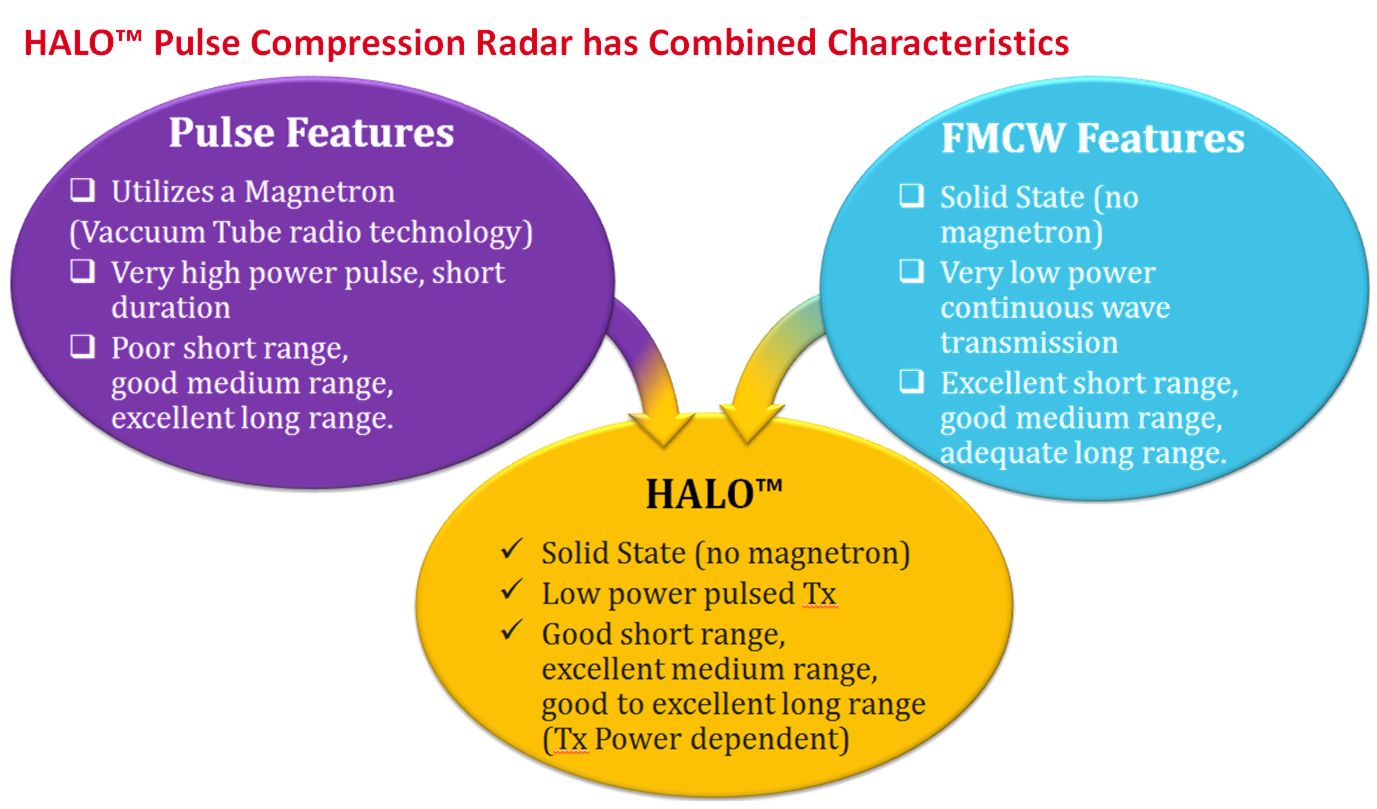 HALO™ Pulse Compression Radar has Combined Characteristics

Pulse Features

❑ Utilizes a Magnetron (Vaccuum Tube radio technology)
❑ Very high power pulse, short duration
❑ Poor short range, good medium range, excellent long range.

FMCW Features

❑ Solid State (no magnetron)
❑ Very low power continuous wave transmission
❑ Excellent short range, good medium range, adequate long range.

HALO™

✓ Solid State (no magnetron)
✓ Low power pulsed Tx
✓ Good short range, excellent medium range, good to excellent long range (Tx Power dependent)